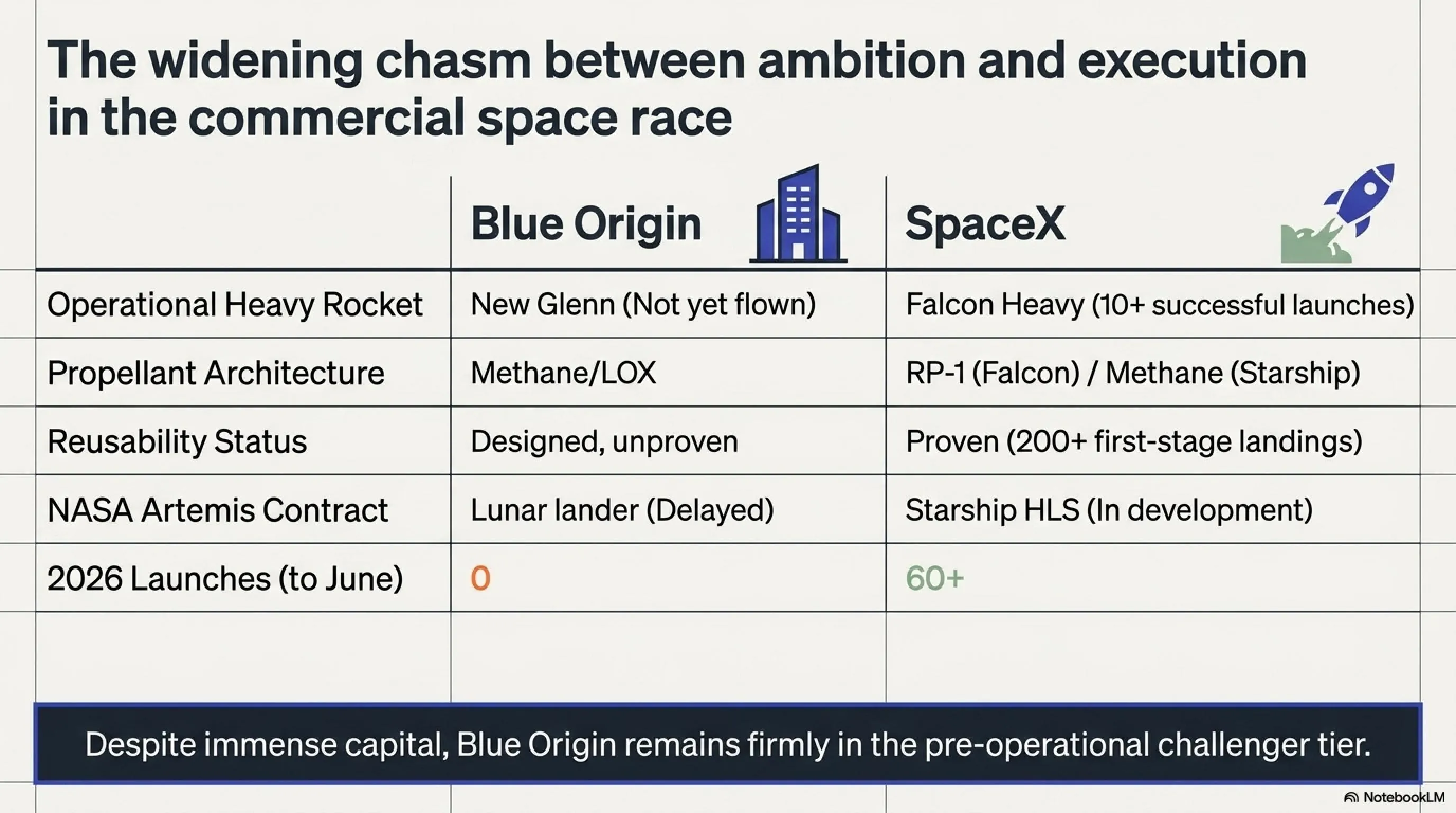 The widening chasm between ambition and execution in the commercial space race

| | Blue Origin | SpaceX |
|---|---|---|
| Operational Heavy Rocket | New Glenn (Not yet flown) | Falcon Heavy (10+ successful launches) |
| Propellant Architecture | Methane/LOX | RP-1 (Falcon) / Methane (Starship) |
| Reusability Status | Designed, unproven | Proven (200+ first-stage landings) |
| NASA Artemis Contract | Lunar lander (Delayed) | Starship HLS (In development) |
| 2026 Launches (to June) | 0 | 60+ |

Despite immense capital, Blue Origin remains firmly in the pre-operational challenger tier.

NotebookLM